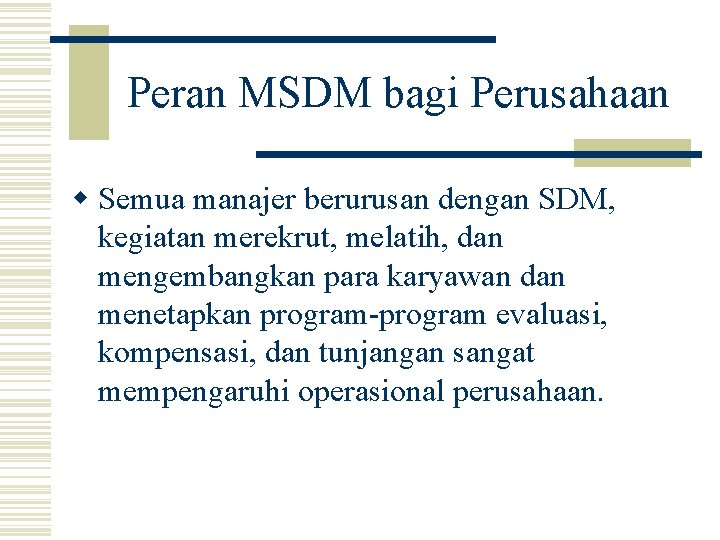 Peran MSDM bagi Perusahaan

• Semua manajer berurusan dengan SDM, kegiatan merekrut, melatih, dan mengembangkan para karyawan dan menetapkan program-program evaluasi, kompensasi, dan tunjangan sangat mempengaruhi operasional perusahaan.